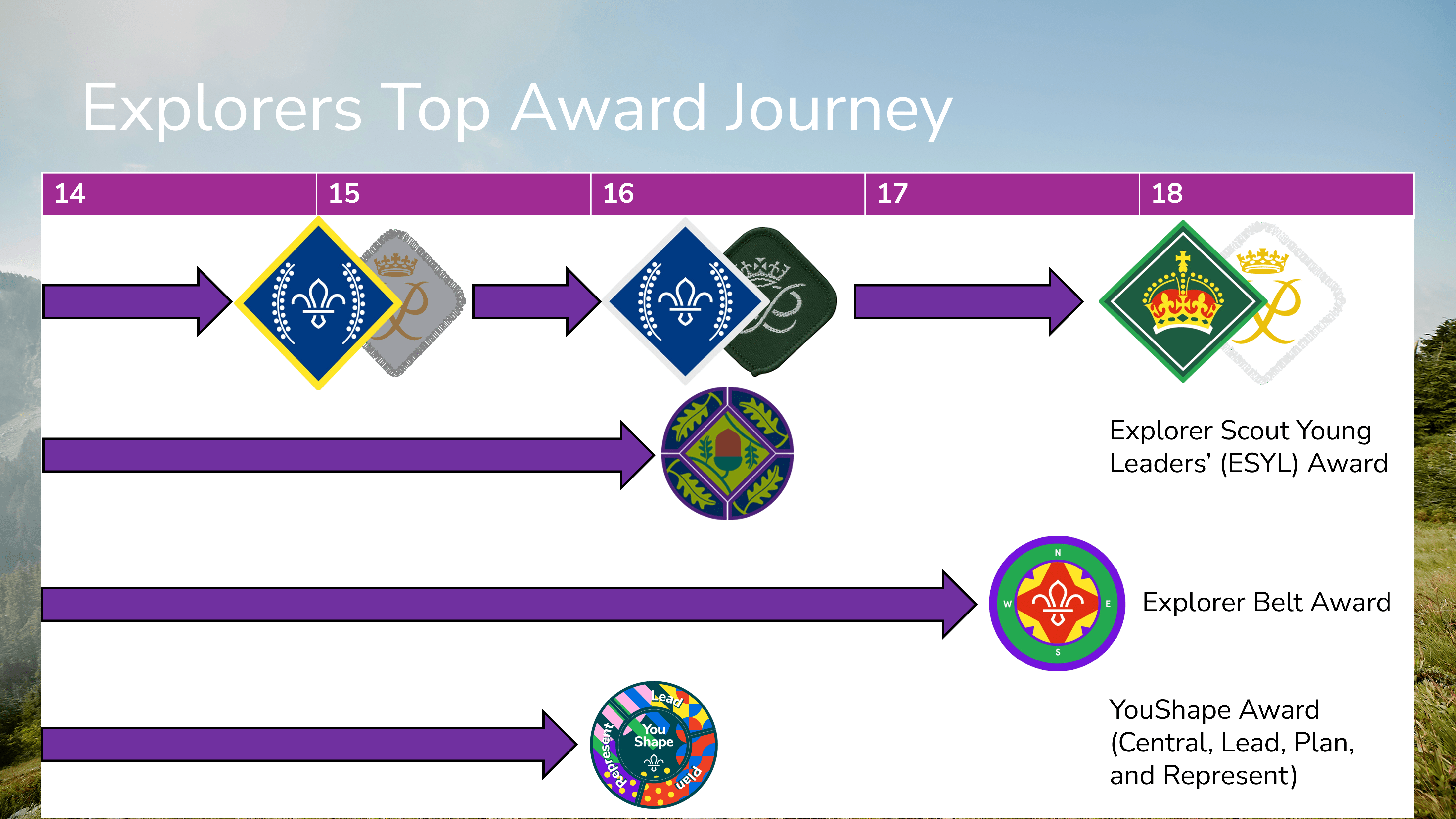 Explorers Top Award Journey

| 14 | 15 | 16 | 17 | 18 |
|---|---|---|---|---|

Explorer Scout Young Leaders' (ESYL) Award

N
W
E
S

Explorer Belt Award

Lead
You Shape
Represent
Plan

YouShape Award (Central, Lead, Plan, and Represent)